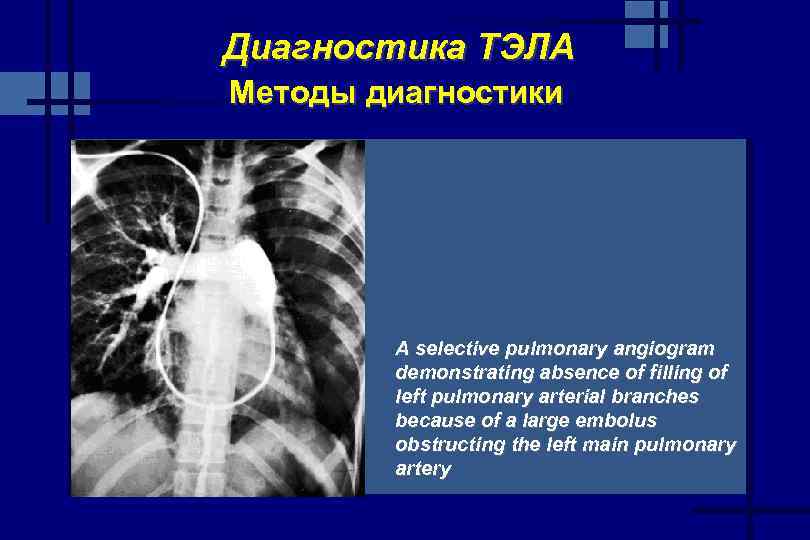 Диагностика ТЭЛА
Методы диагностики

A selective pulmonary angiogram demonstrating absence of filling of left pulmonary arterial branches because of a large embolus obstructing the left main pulmonary artery